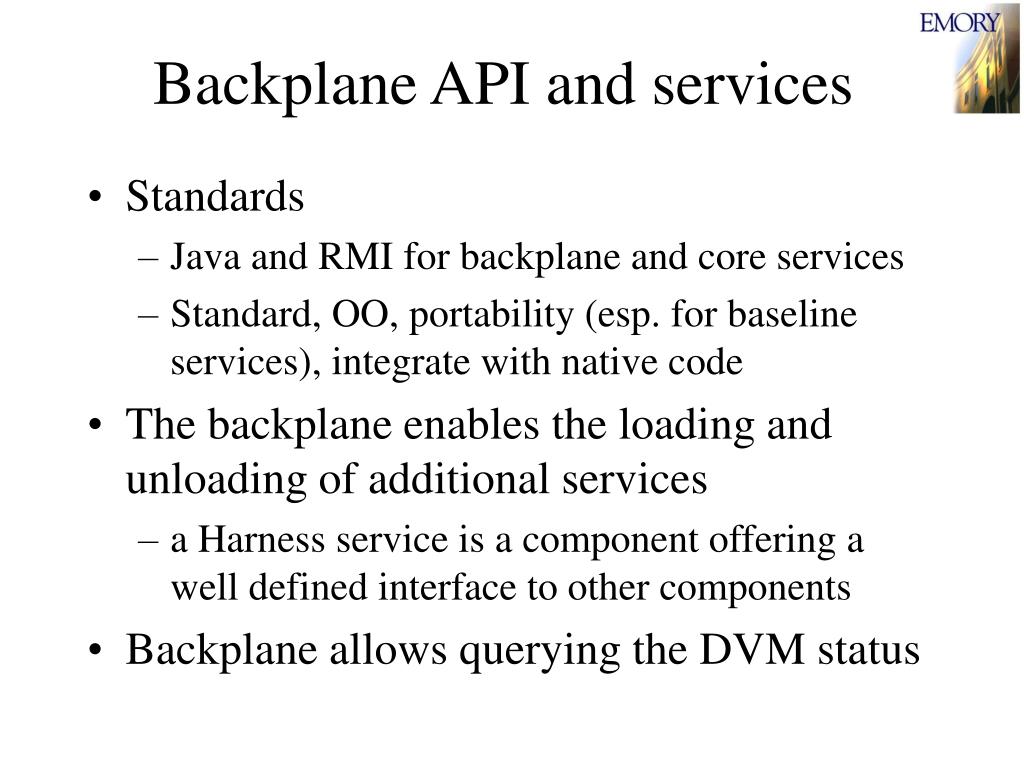 EMORY

Backplane API and services

• Standards
– Java and RMI for backplane and core services
– Standard, OO, portability (esp. for baseline services), integrate with native code
• The backplane enables the loading and unloading of additional services
– a Harness service is a component offering a well defined interface to other components
• Backplane allows querying the DVM status